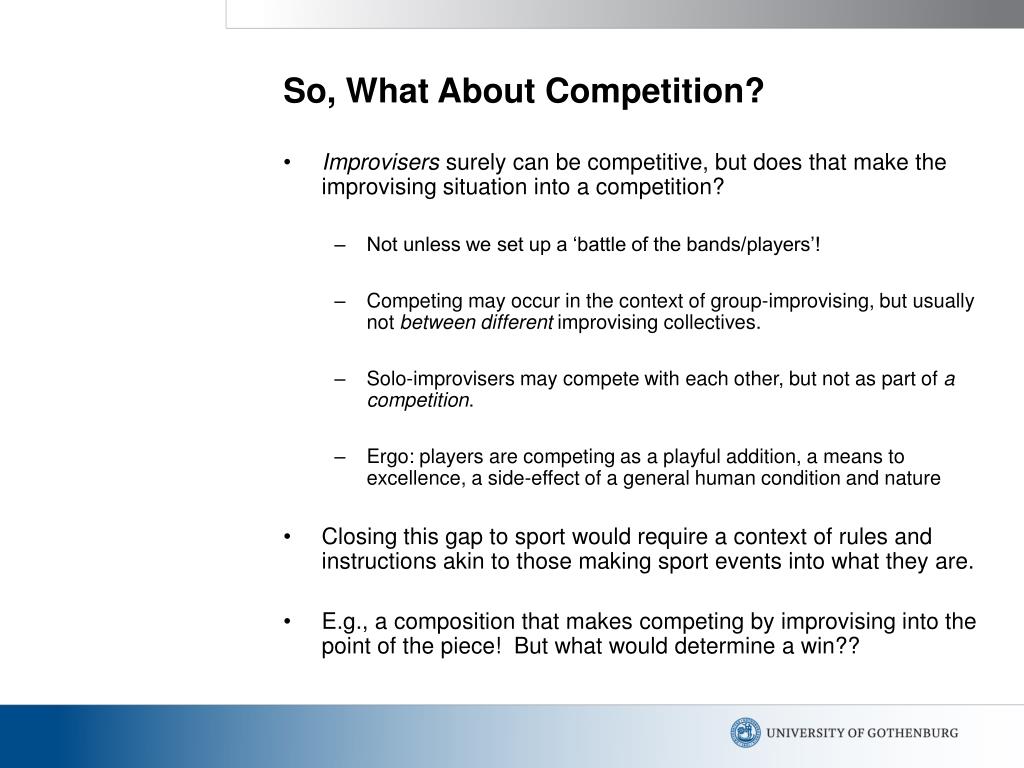 So, What About Competition?

• Improvisers surely can be competitive, but does that make the improvising situation into a competition?

– Not unless we set up a ‘battle of the bands/players’!

– Competing may occur in the context of group-improvising, but usually not between different improvising collectives.

– Solo-improvisers may compete with each other, but not as part of a competition.

– Ergo: players are competing as a playful addition, a means to excellence, a side-effect of a general human condition and nature

• Closing this gap to sport would require a context of rules and instructions akin to those making sport events into what they are.

• E.g., a composition that makes competing by improvising into the point of the piece!  But what would determine a win??

UNIVERSITY OF GOTHENBURG